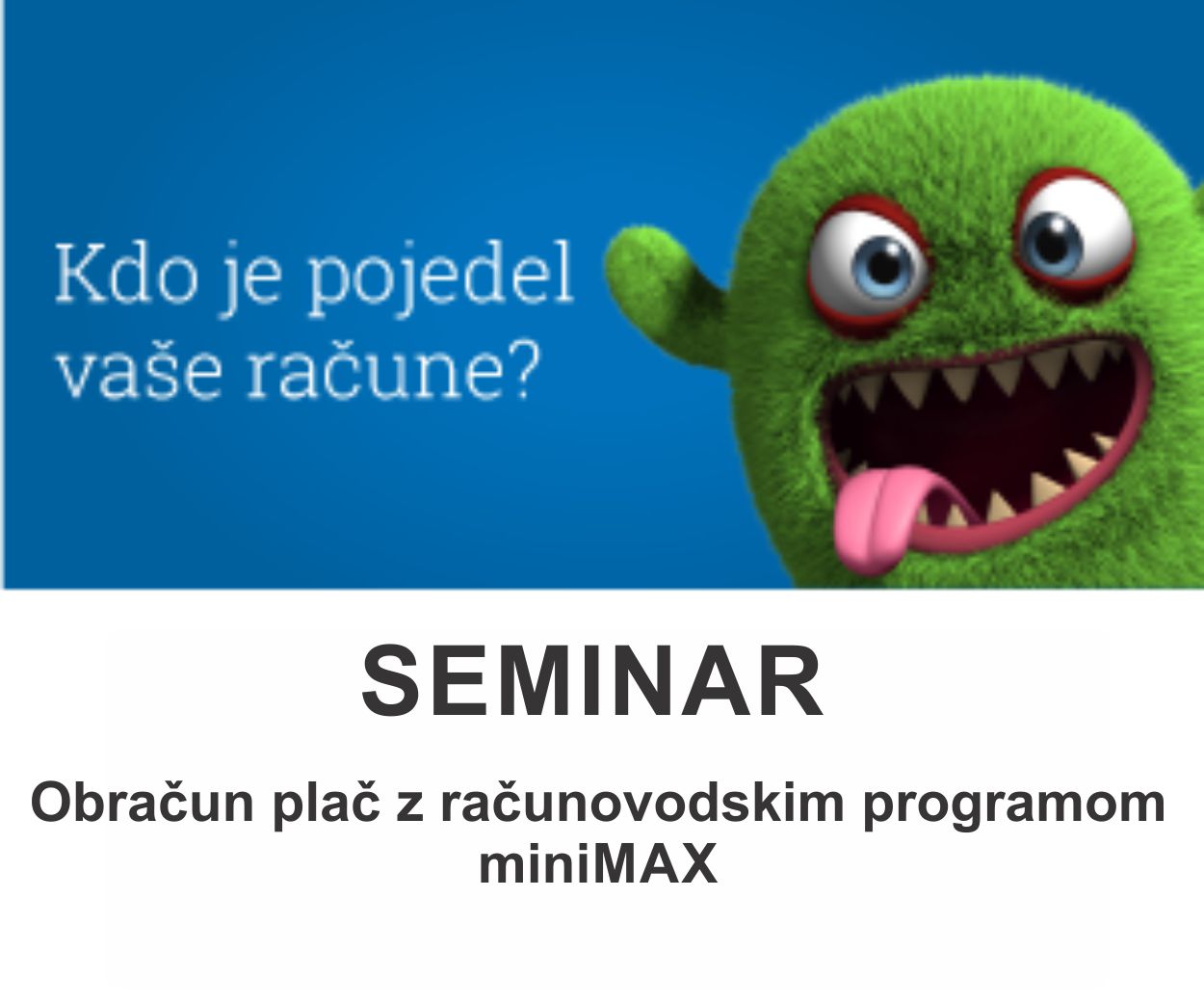 Kdo je pojedel vaše račune?

SEMINAR

Obračun plač z računovodskim programom miniMAX